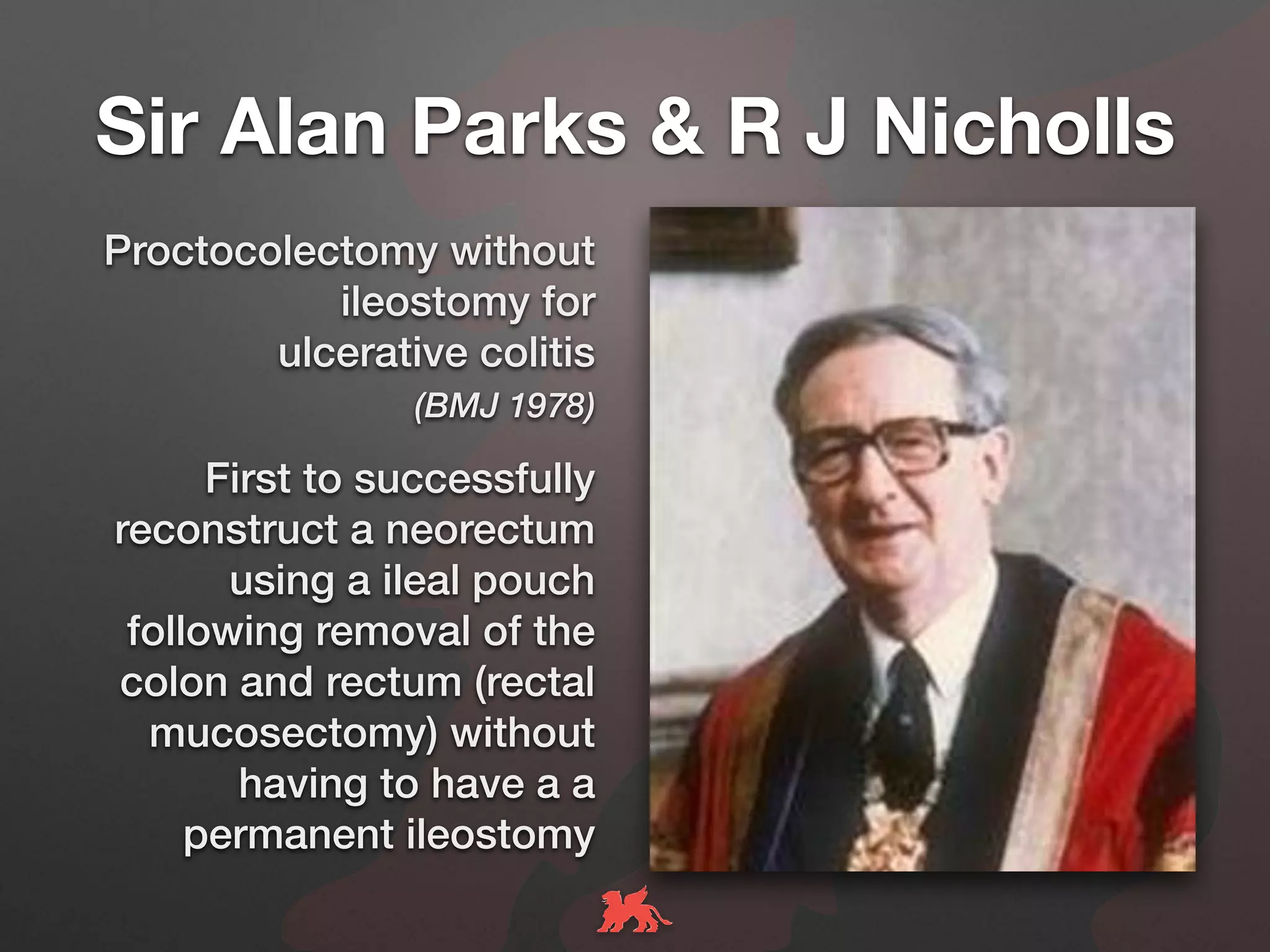 Sir Alan Parks & R J Nicholls

Proctocolectomy without ileostomy for ulcerative colitis
(BMJ 1978)

First to successfully reconstruct a neorectum using a ileal pouch following removal of the colon and rectum (rectal mucosectomy) without having to have a a permanent ileostomy